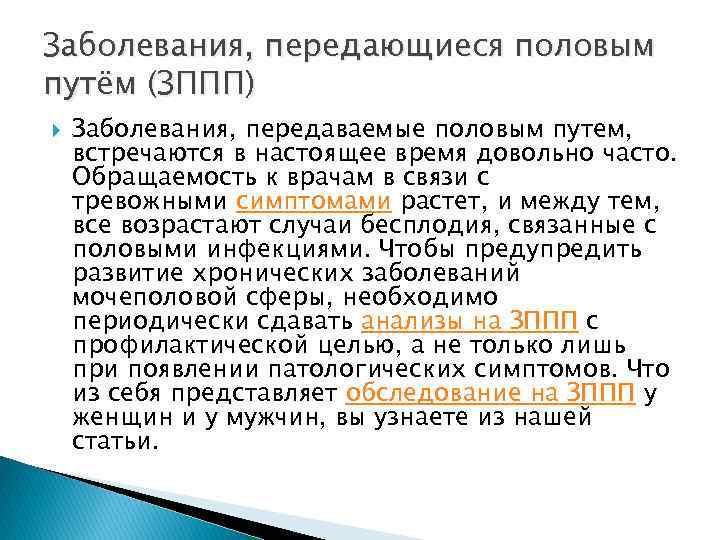 Заболевания, передающиеся половым путём (ЗППП)

Заболевания, передаваемые половым путем, встречаются в настоящее время довольно часто. Обращаемость к врачам в связи с тревожными симптомами растет, и между тем, все возрастают случаи бесплодия, связанные с половыми инфекциями. Чтобы предупредить развитие хронических заболеваний мочеполовой сферы, необходимо периодически сдавать анализы на ЗППП с профилактической целью, а не только лишь при появлении патологических симптомов. Что из себя представляет обследование на ЗППП у женщин и у мужчин, вы узнаете из нашей статьи.